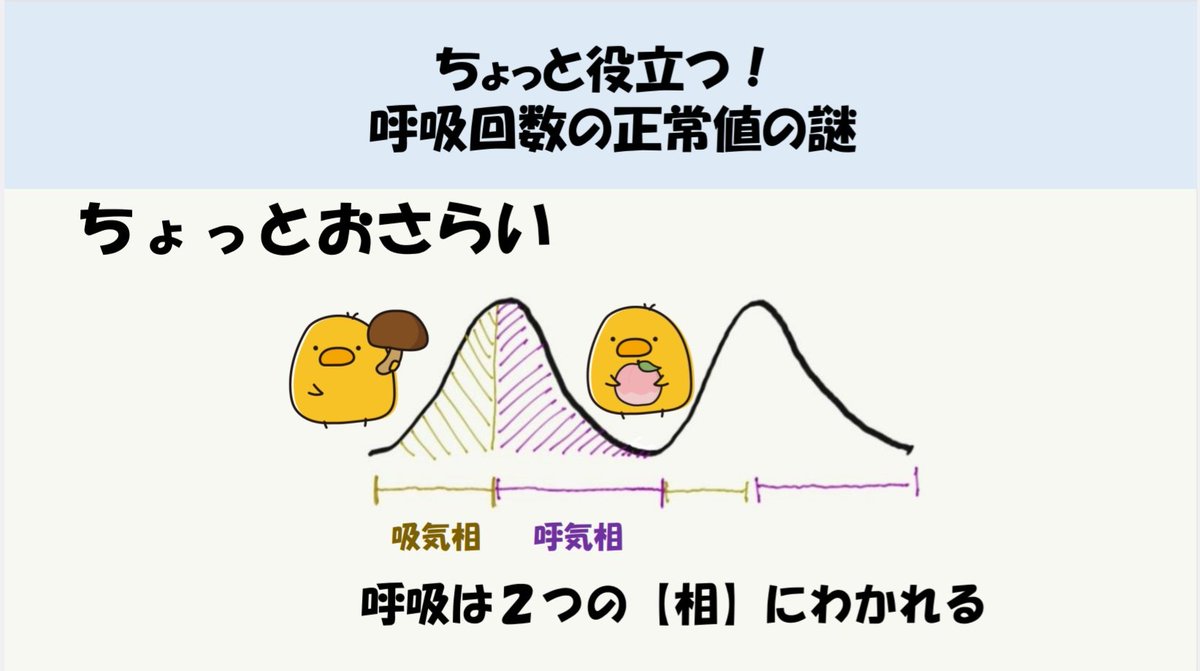 ちょっと役立つ！
呼吸回数の正常値の謎

ちょっとおさらい

吸気相　呼気相

呼吸は２つの【相】にわかれる